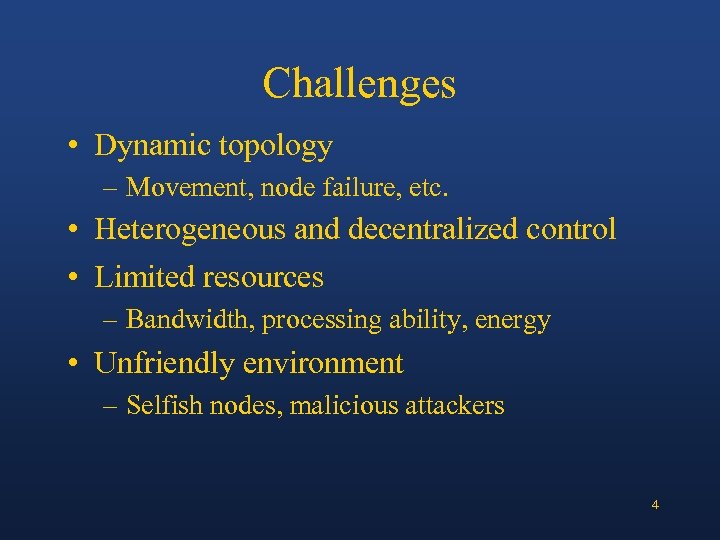 Challenges

• Dynamic topology
  – Movement, node failure, etc.
• Heterogeneous and decentralized control
• Limited resources
  – Bandwidth, processing ability, energy
• Unfriendly environment
  – Selfish nodes, malicious attackers

4